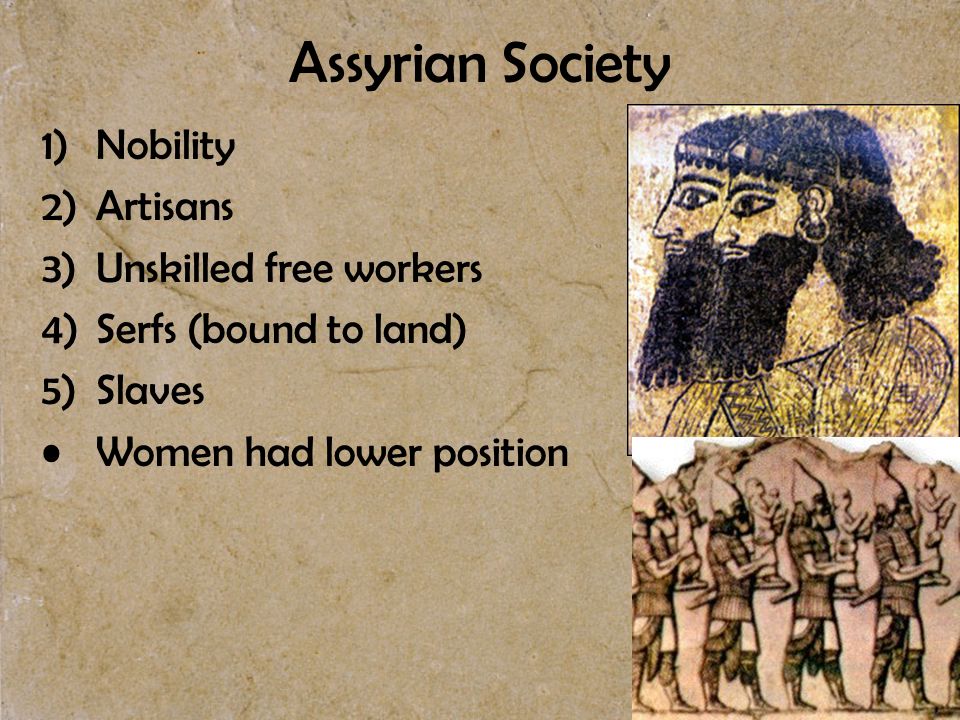 Assyrian Society

1) Nobility
2) Artisans
3) Unskilled free workers
4) Serfs (bound to land)
5) Slaves
• Women had lower position